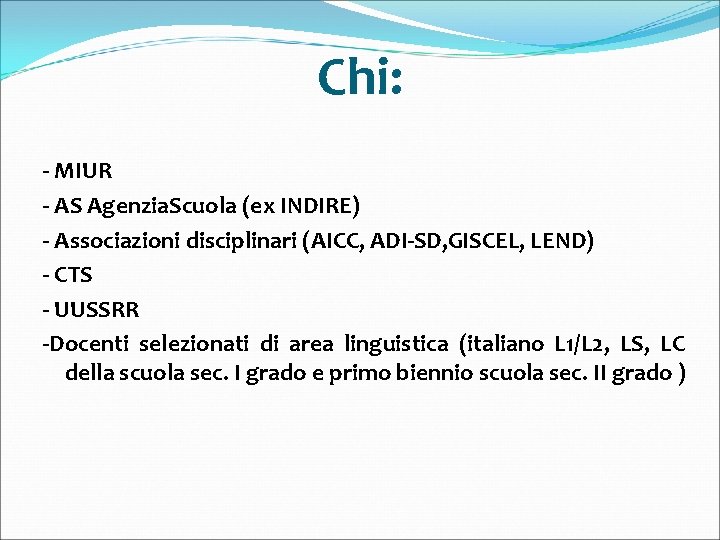 Chi:

- MIUR
- AS AgenziaScuola (ex INDIRE)
- Associazioni disciplinari (AICC, ADI-SD,GISCEL, LEND)
- CTS
- UUSSRR
-Docenti selezionati di area linguistica (italiano L1/L2, LS, LC della scuola sec. I grado e primo biennio scuola sec. II grado )